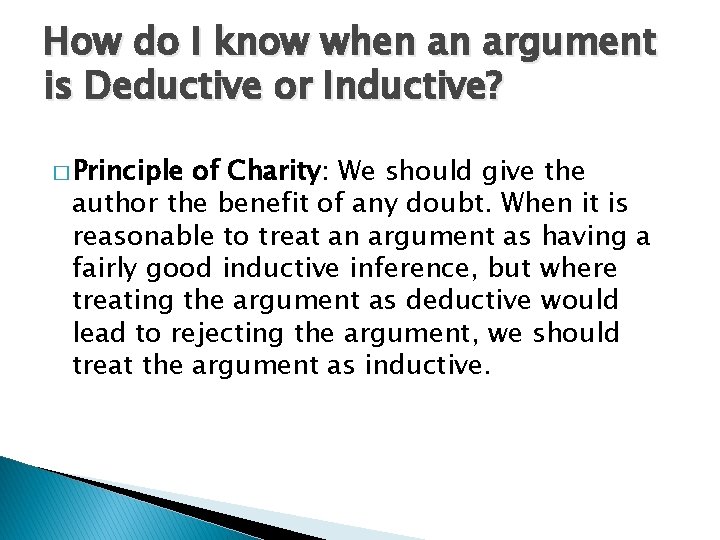 How do I know when an argument is Deductive or Inductive?

□ Principle of Charity: We should give the author the benefit of any doubt. When it is reasonable to treat an argument as having a fairly good inductive inference, but where treating the argument as deductive would lead to rejecting the argument, we should treat the argument as inductive.